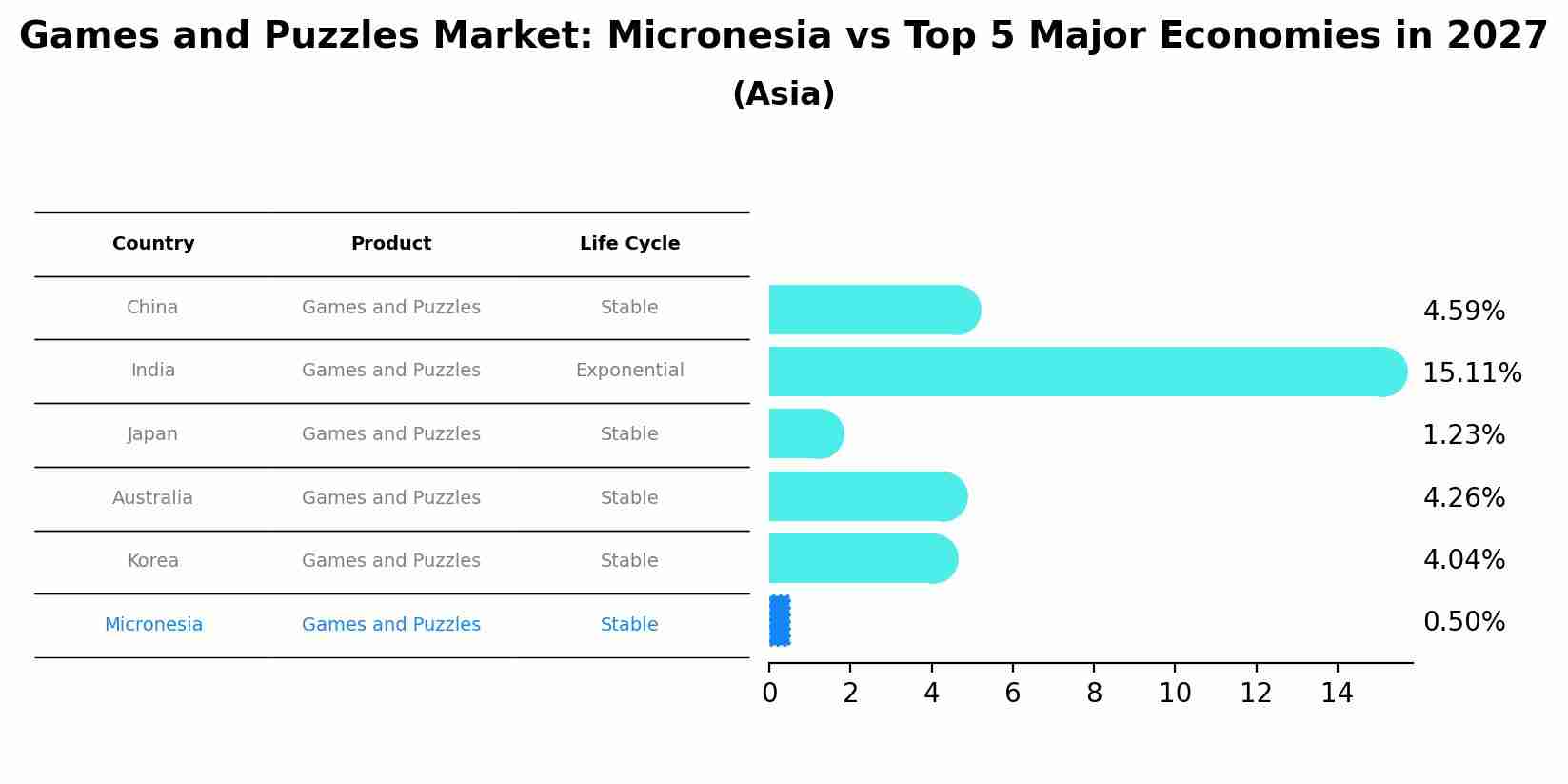 Games and Puzzles Market: Micronesia vs Top 5 Major Economies in 2027
(Asia)

| Country | Product | Life Cycle |
|---|---|---|
| China | Games and Puzzles | Stable |
| India | Games and Puzzles | Exponential |
| Japan | Games and Puzzles | Stable |
| Australia | Games and Puzzles | Stable |
| Korea | Games and Puzzles | Stable |
| Micronesia | Games and Puzzles | Stable |

4.59%
15.11%
1.23%
4.26%
4.04%
0.50%

0 2 4 6 8 10 12 14